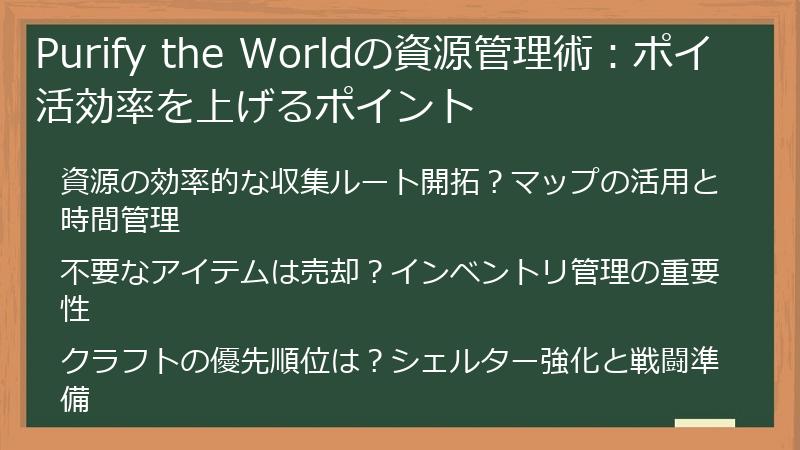 Purify the Worldの資源管理術：ポイ活効率を上げるポイント

資源の効率的な収集ルート開拓？マップの活用と時間管理

不要なアイテムは売却？インベントリ管理の重要性

クラフトの優先順位は？シェルター強化と戦闘準備